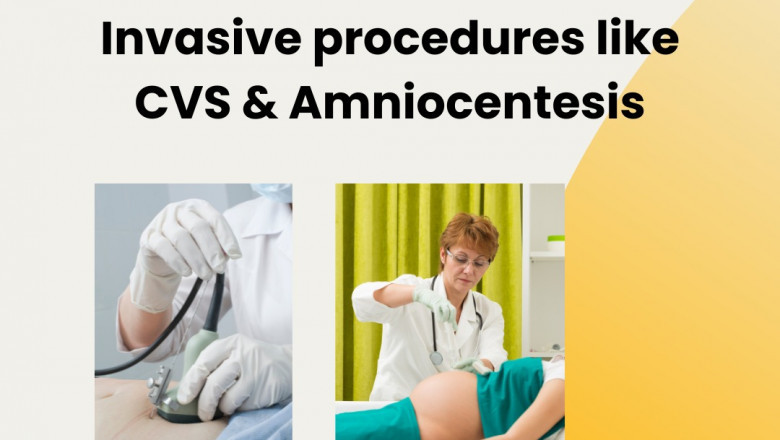 Invasive procedures like CVS & Amniocentesis